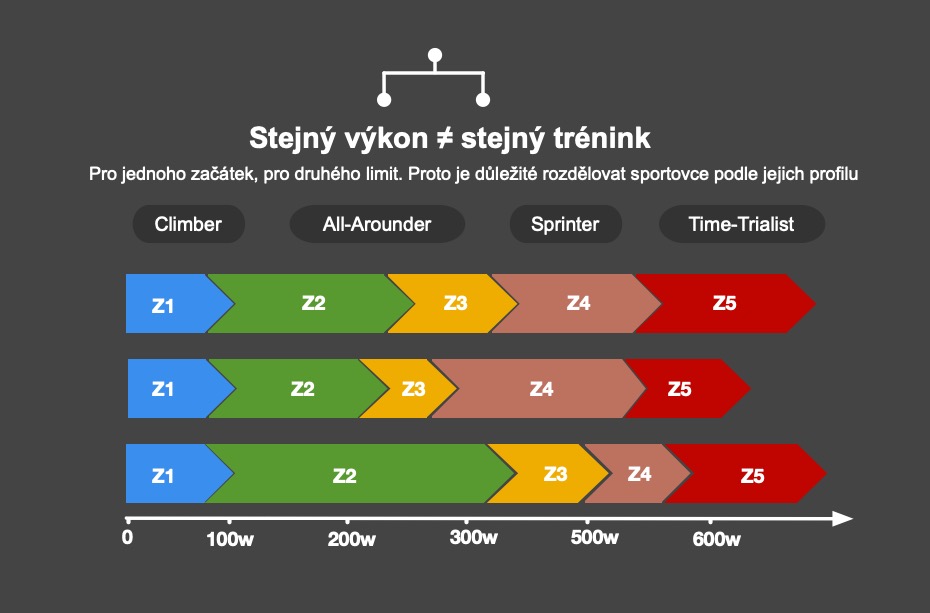 Stejný výkon ≠ stejný trénink

Pro jednoho začátek, pro druhého limit. Proto je důležité rozdělovat sportovce podle jejich profilu

Climber

All-Arounder

Sprinter

Time-Trialist

Z1 Z2 Z3 Z4 Z5

Z1 Z2 Z3 Z4 Z5

Z1 Z2 Z3 Z4 Z5

0 100w 200w 300w 500w 600w